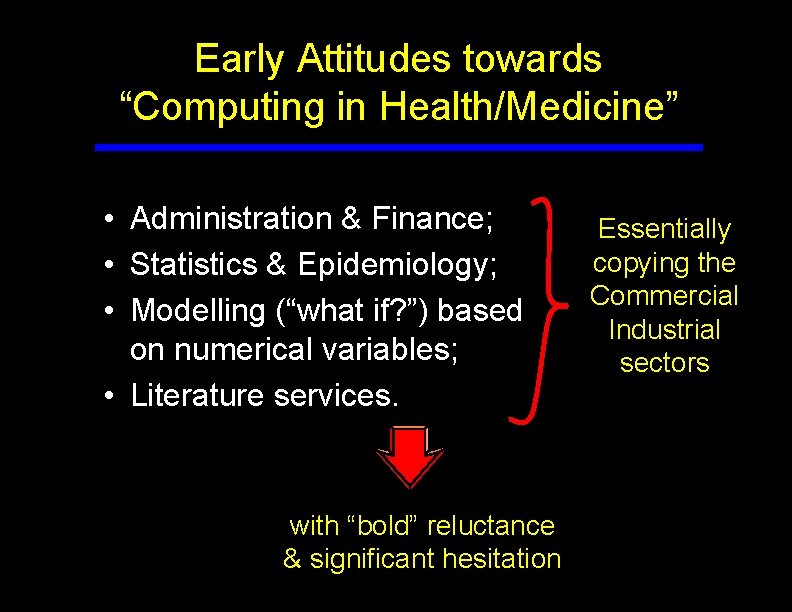 Early Attitudes towards
“Computing in Health/Medicine”

• Administration & Finance;
• Statistics & Epidemiology;
• Modelling (“what if?”) based on numerical variables;
• Literature services.

Essentially copying the Commercial Industrial sectors

with “bold” reluctance
& significant hesitation